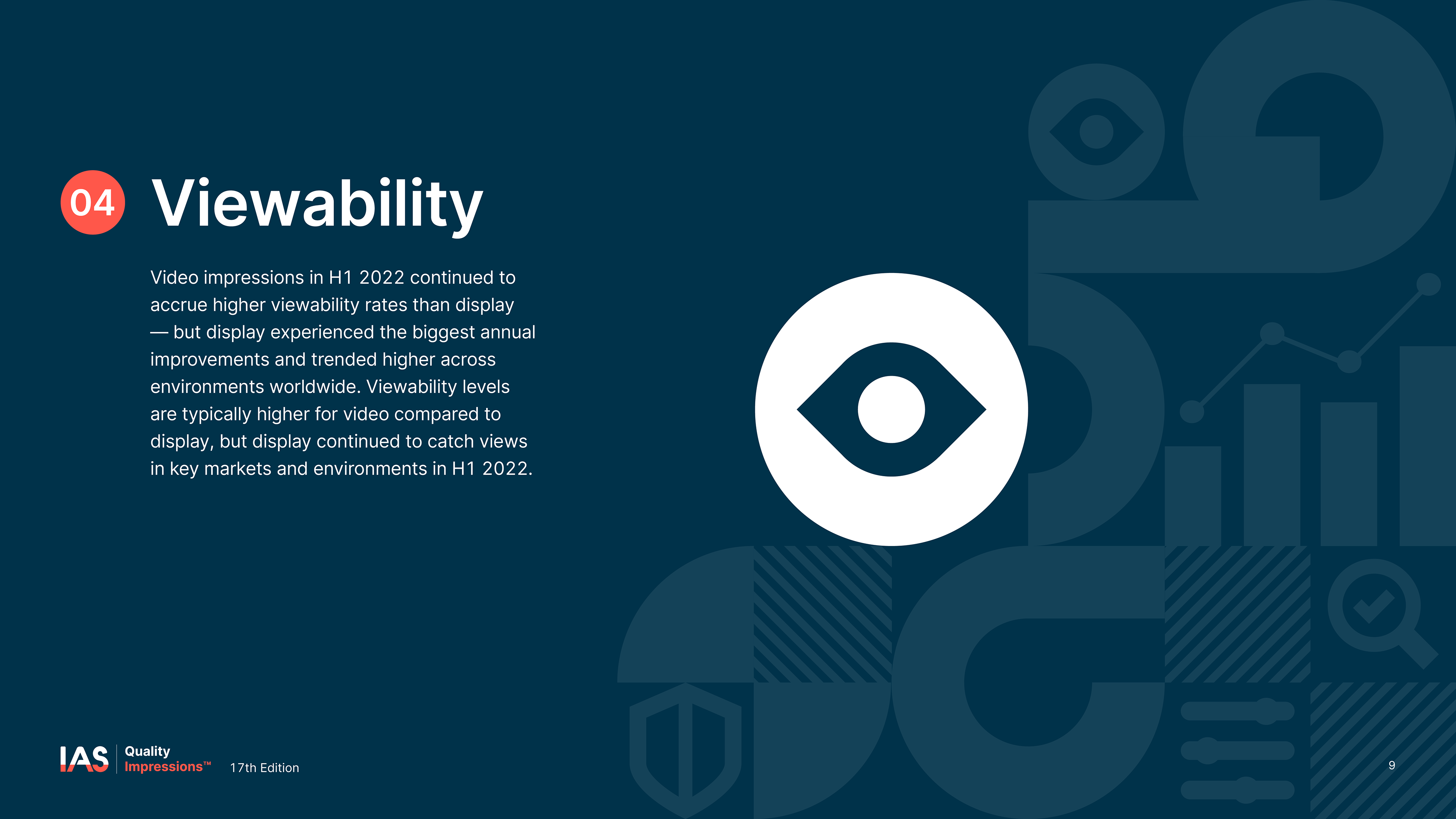 04 Viewability

Video impressions in H1 2022 continued to accrue higher viewability rates than display — but display experienced the biggest annual improvements and trended higher across environments worldwide. Viewability levels are typically higher for video compared to display, but display continued to catch views in key markets and environments in H1 2022.

IAS Quality Impressions™ 17th Edition

9